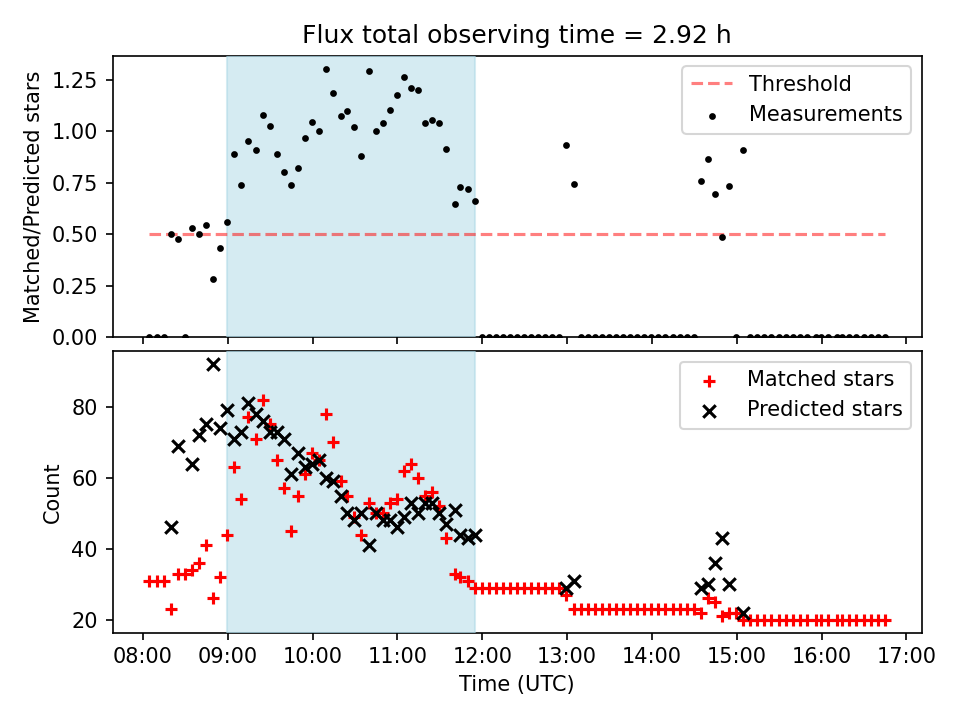 Flux total observing time = 2.92 h

Matched/Predicted stars

1.25
1.00
0.75
0.50
0.25
0.00

Threshold
Measurements

Count

80
60
40
20

Matched stars
Predicted stars

08:00 09:00 10:00 11:00 12:00 13:00 14:00 15:00 16:00 17:00

Time (UTC)